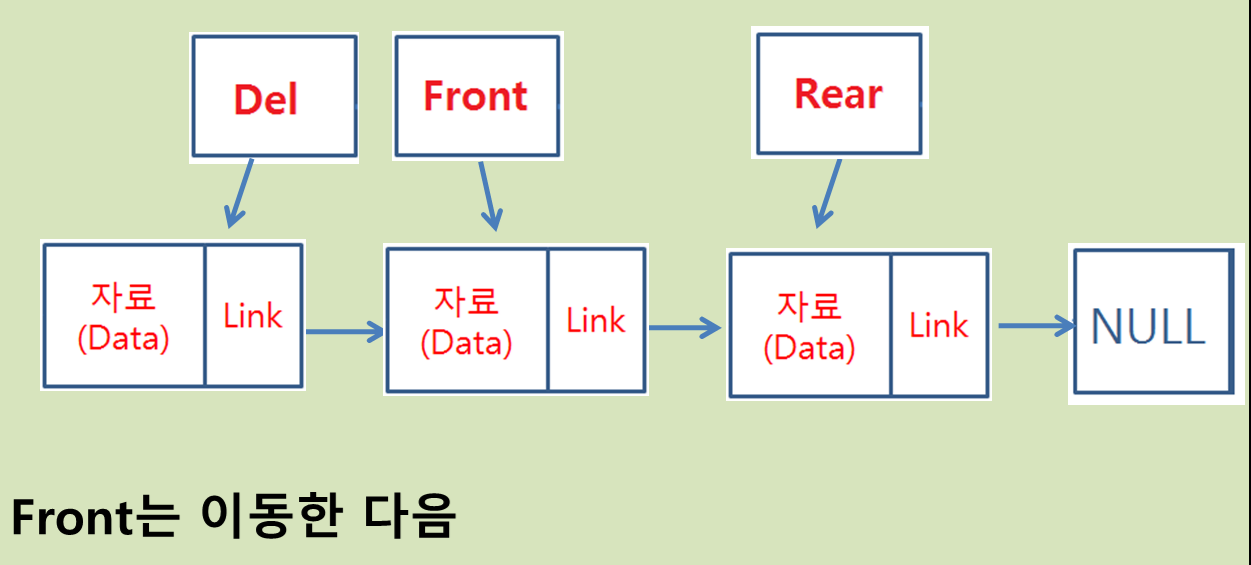 Del

Front

Rear

자료
(Data)

Link

자료
(Data)

Link

자료
(Data)

Link

NULL

Front는 이동한 다음